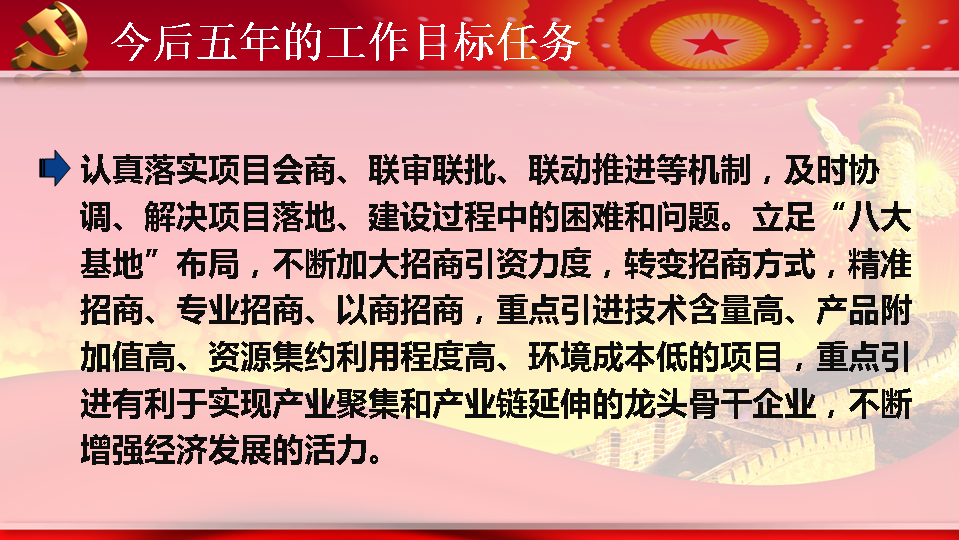 今后五年的工作目标任务

认真落实项目会商、联审联批、联动推进等机制，及时协调、解决项目落地、建设过程中的困难和问题。立足“八大基地”布局，不断加大招商引资力度，转变招商方式，精准招商、专业招商、以商招商，重点引进技术含量高、产品附加值高、资源集约利用程度高、环境成本低的项目，重点引进有利于实现产业聚集和产业链延伸的龙头骨干企业，不断增强经济发展的活力。